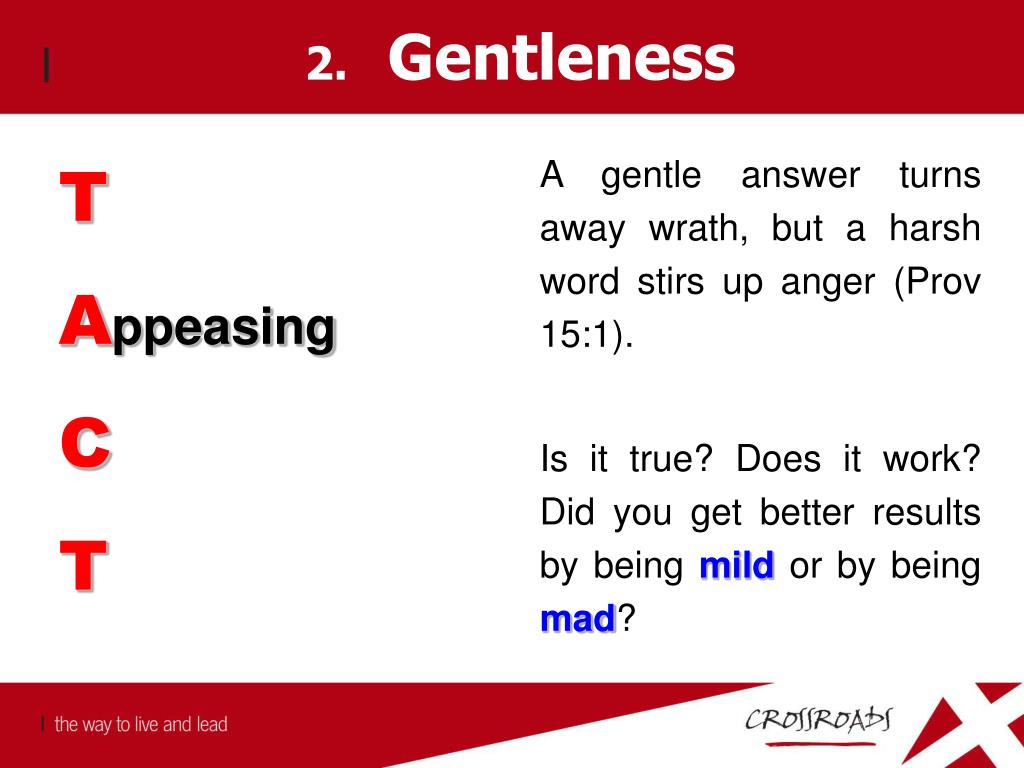 2. Gentleness

T

Appeasing

C

T

A gentle answer turns away wrath, but a harsh word stirs up anger (Prov 15:1).

Is it true? Does it work? Did you get better results by being mild or by being mad?

the way to live and lead

CROSSROADS